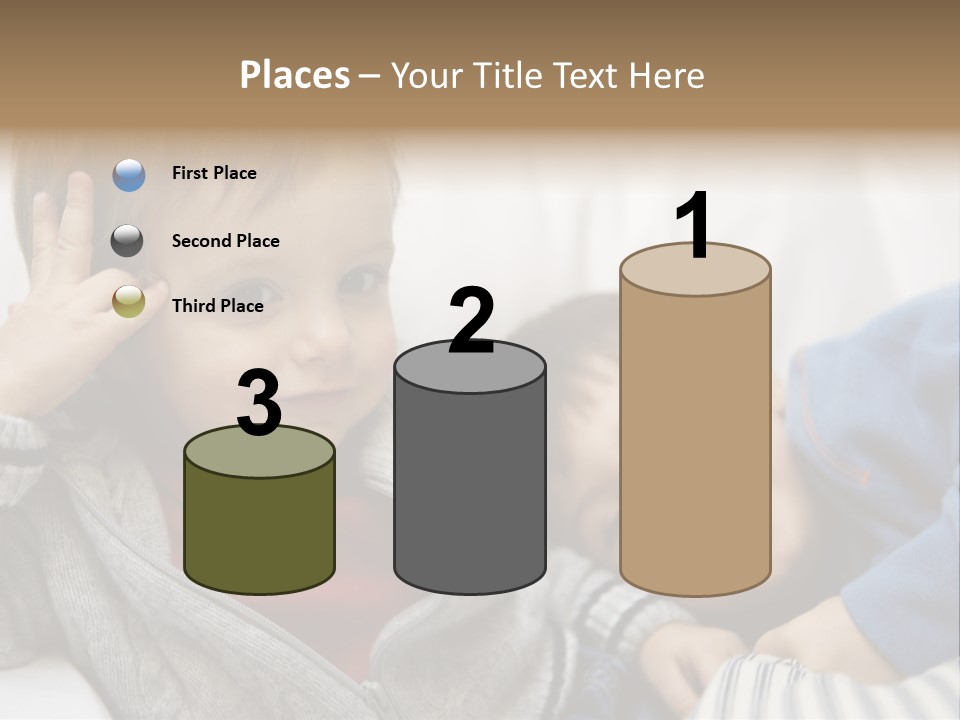 Places – Your Title Text Here

First Place

Second Place

Third Place

3

2

1